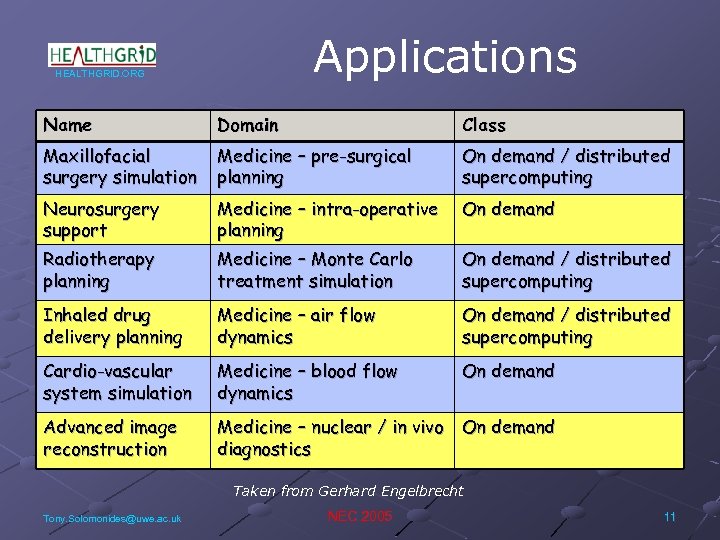 HEALTHGRID
HEALTHGRID.ORG

Applications

| Name | Domain | Class |
|---|---|---|
| Maxillofacial surgery simulation | Medicine – pre-surgical planning | On demand / distributed supercomputing |
| Neurosurgery support | Medicine – intra-operative planning | On demand |
| Radiotherapy planning | Medicine – Monte Carlo treatment simulation | On demand / distributed supercomputing |
| Inhaled drug delivery planning | Medicine – air flow dynamics | On demand / distributed supercomputing |
| Cardio-vascular system simulation | Medicine – blood flow dynamics | On demand |
| Advanced image reconstruction | Medicine – nuclear / in vivo diagnostics | On demand |

Taken from Gerhard Engelbrecht

Tony.Solomonides@uwe.ac.uk
NEC 2005
11